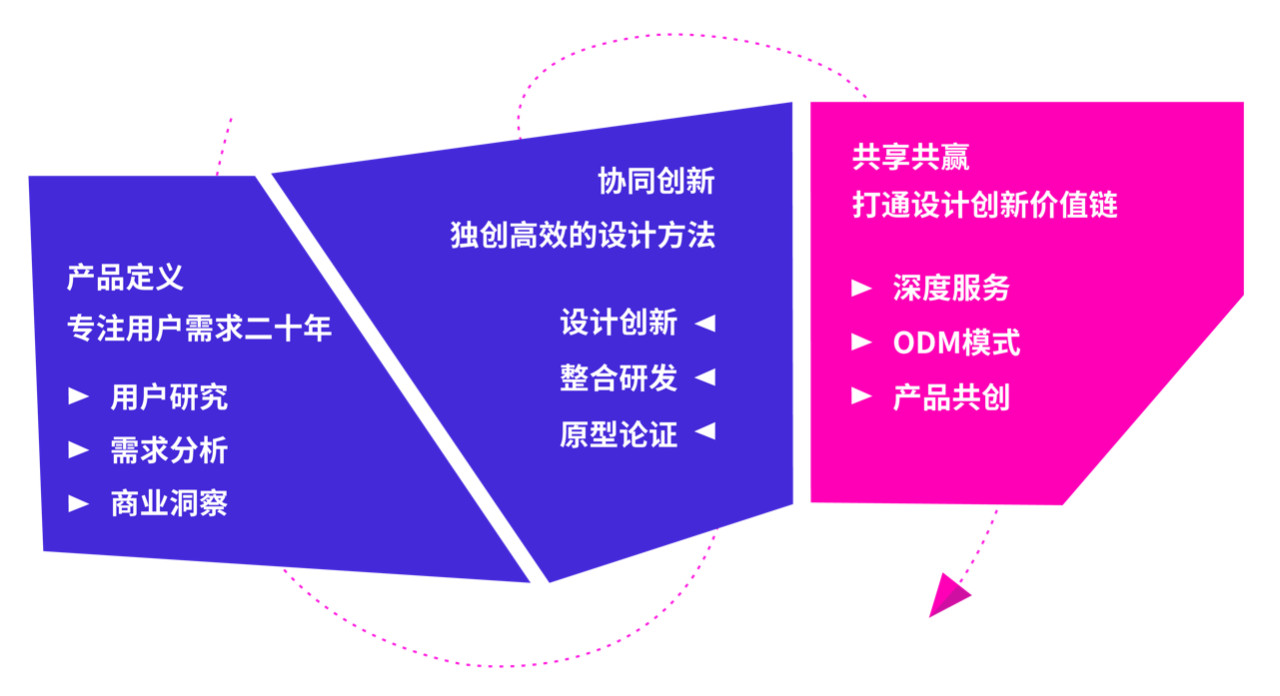 产品定义
专注用户需求二十年

► 用户研究
► 需求分析
► 商业洞察

协同创新
独创高效的设计方法

设计创新 ◄
整合研发 ◄
原型论证 ◄

共享共赢
打通设计创新价值链

► 深度服务
► ODM模式
► 产品共创